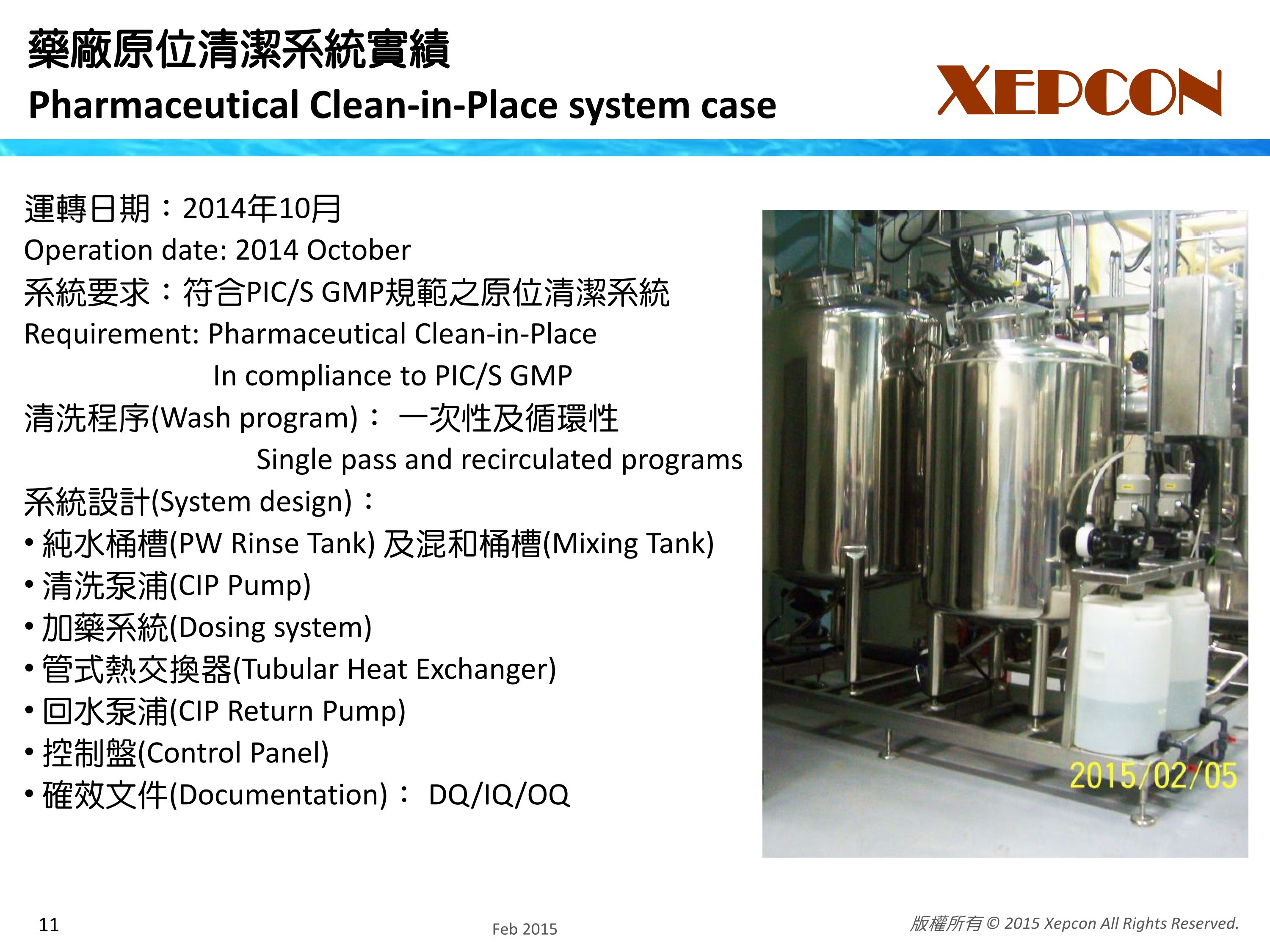 藥廠原位清潔系統實績
Pharmaceutical Clean-in-Place system case

XEPCON

運轉日期：2014年10月
Operation date: 2014 October
系統要求：符合PIC/S GMP規範之原位清潔系統
Requirement: Pharmaceutical Clean-in-Place
In compliance to PIC/S GMP
清洗程序(Wash program)： 一次性及循環性
Single pass and recirculated programs
系統設計(System design)：
• 純水桶槽(PW Rinse Tank) 及混和桶槽(Mixing Tank)
• 清洗泵浦(CIP Pump)
• 加藥系統(Dosing system)
• 管式熱交換器(Tubular Heat Exchanger)
• 回水泵浦(CIP Return Pump)
• 控制盤(Control Panel)
• 確效文件(Documentation)： DQ/IQ/OQ

2015/02/05

11

Feb 2015

版權所有 © 2015 Xepcon All Rights Reserved.